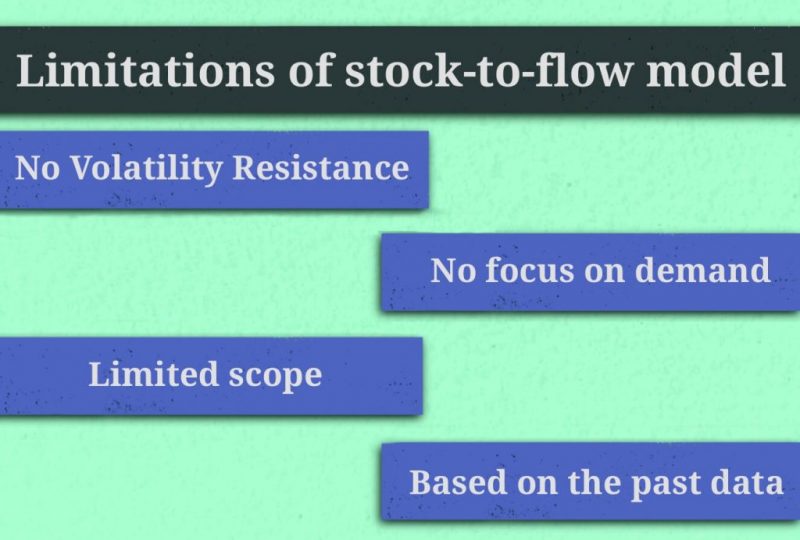 Limitations of stock-to-flow model

No Volatility Resistance

No focus on demand

Limited scope

Based on the past data